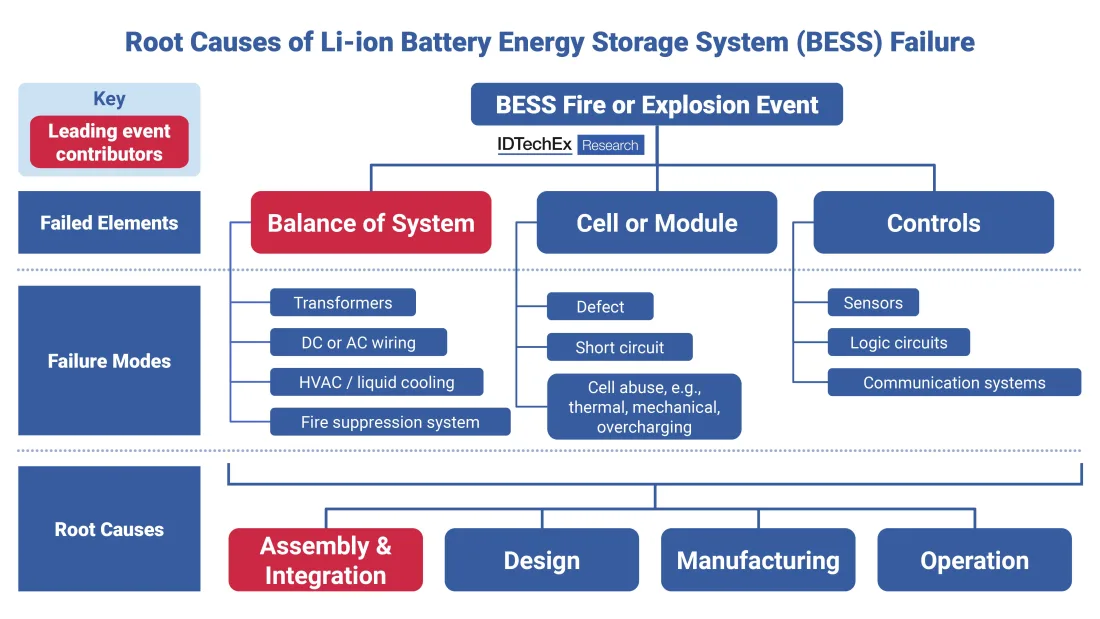 Root Causes of Li-ion Battery Energy Storage System (BESS) Failure

Key
Leading event contributors

BESS Fire or Explosion Event

IDTechEx Research

Failed Elements

Balance of System

Cell or Module

Controls

Failure Modes

Transformers
DC or AC wiring
HVAC / liquid cooling
Fire suppression system

Defect
Short circuit
Cell abuse, e.g., thermal, mechanical, overcharging

Sensors
Logic circuits
Communication systems

Root Causes

Assembly & Integration

Design

Manufacturing

Operation